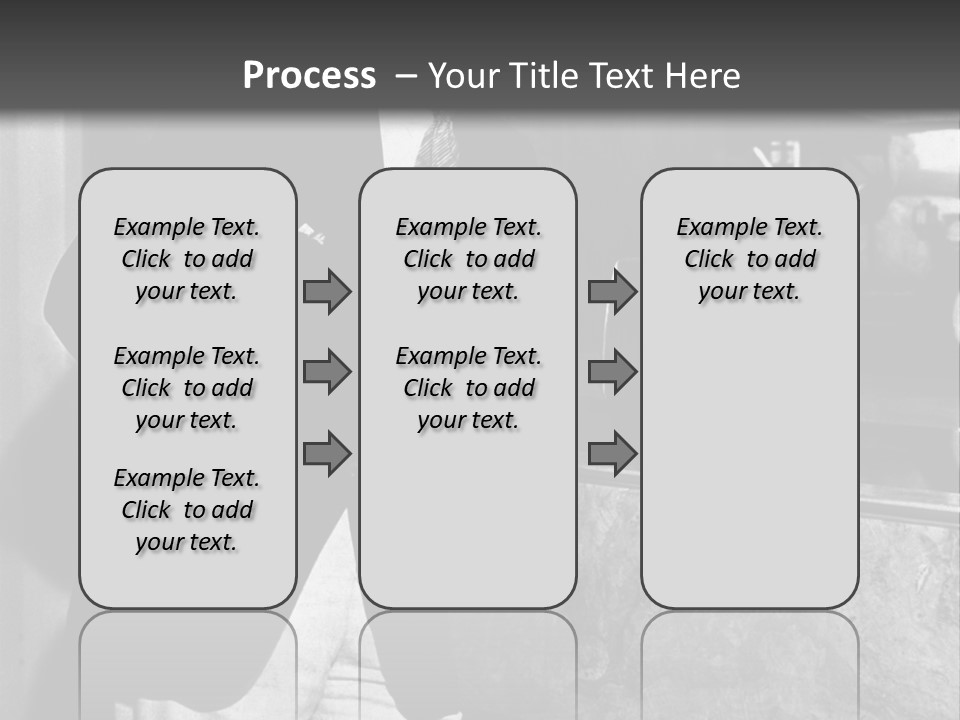 Process – Your Title Text Here

Example Text. Click to add your text.

Example Text. Click to add your text.

Example Text. Click to add your text.

Example Text. Click to add your text.

Example Text. Click to add your text.

Example Text. Click to add your text.